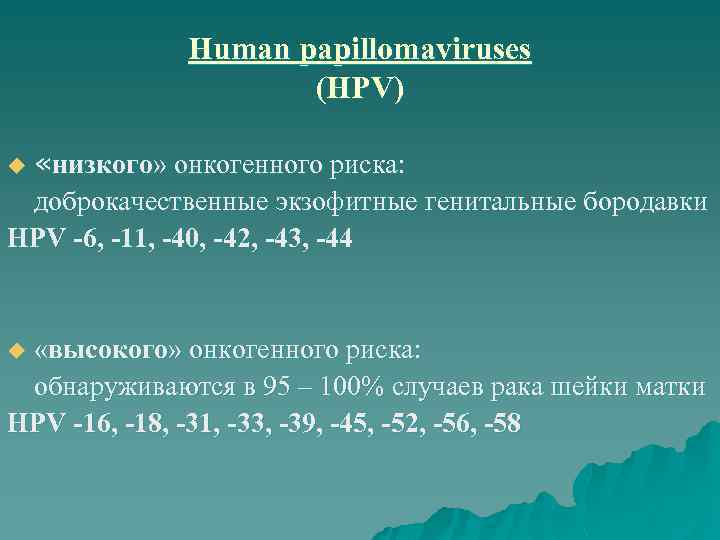 Human papillomaviruses
(HPV)

«низкого» онкогенного риска:
доброкачественные экзофитные генитальные бородавки
HPV -6, -11, -40, -42, -43, -44

«высокого» онкогенного риска:
обнаруживаются в 95 – 100% случаев рака шейки матки
HPV -16, -18, -31, -33, -39, -45, -52, -56, -58